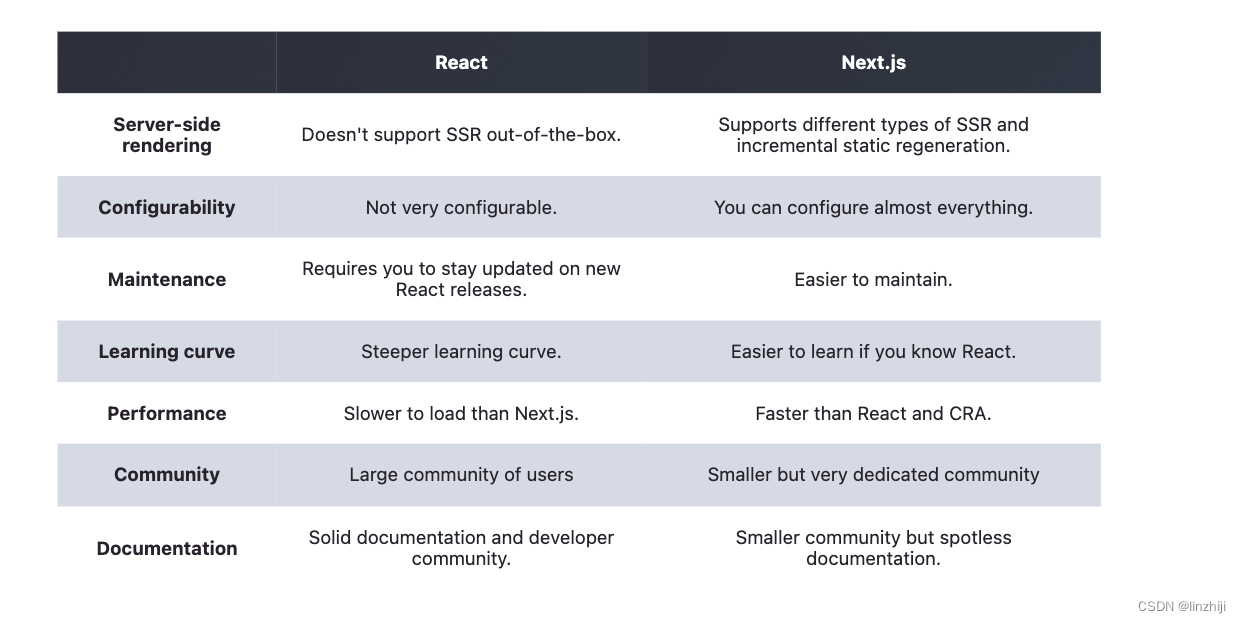 | | React | Next.js |
|---|---|---|
| Server-side rendering | Doesn't support SSR out-of-the-box. | Supports different types of SSR and incremental static regeneration. |
| Configurability | Not very configurable. | You can configure almost everything. |
| Maintenance | Requires you to stay updated on new React releases. | Easier to maintain. |
| Learning curve | Steeper learning curve. | Easier to learn if you know React. |
| Performance | Slower to load than Next.js. | Faster than React and CRA. |
| Community | Large community of users | Smaller but very dedicated community |
| Documentation | Solid documentation and developer community. | Smaller community but spotless documentation. |

CSDN @linzhiji